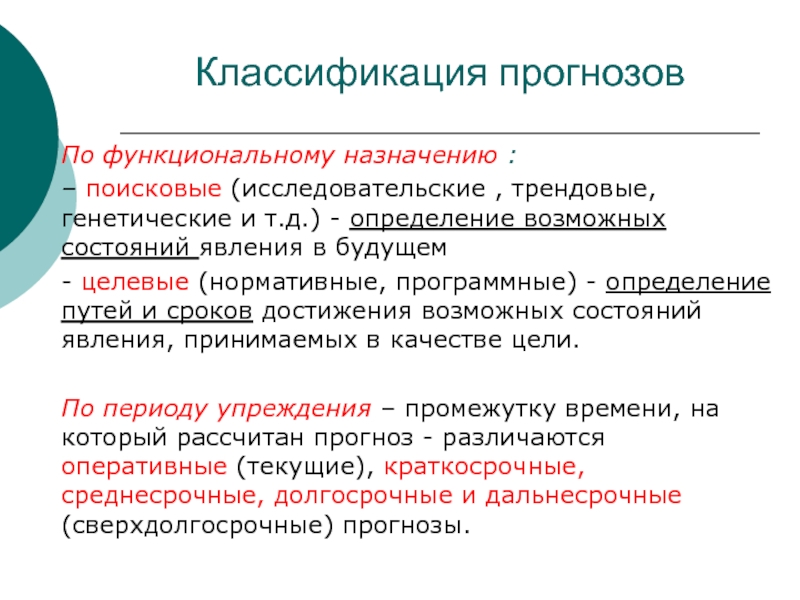 Классификация прогнозов

По функциональному назначению :

– поисковые (исследовательские , трендовые, генетические и т.д.) - определение возможных состояний явления в будущем

- целевые (нормативные, программные) - определение путей и сроков достижения возможных состояний явления, принимаемых в качестве цели.

По периоду упреждения – промежутку времени, на который рассчитан прогноз - различаются оперативные (текущие), краткосрочные, среднесрочные, долгосрочные и дальнесрочные (сверхдолгосрочные) прогнозы.